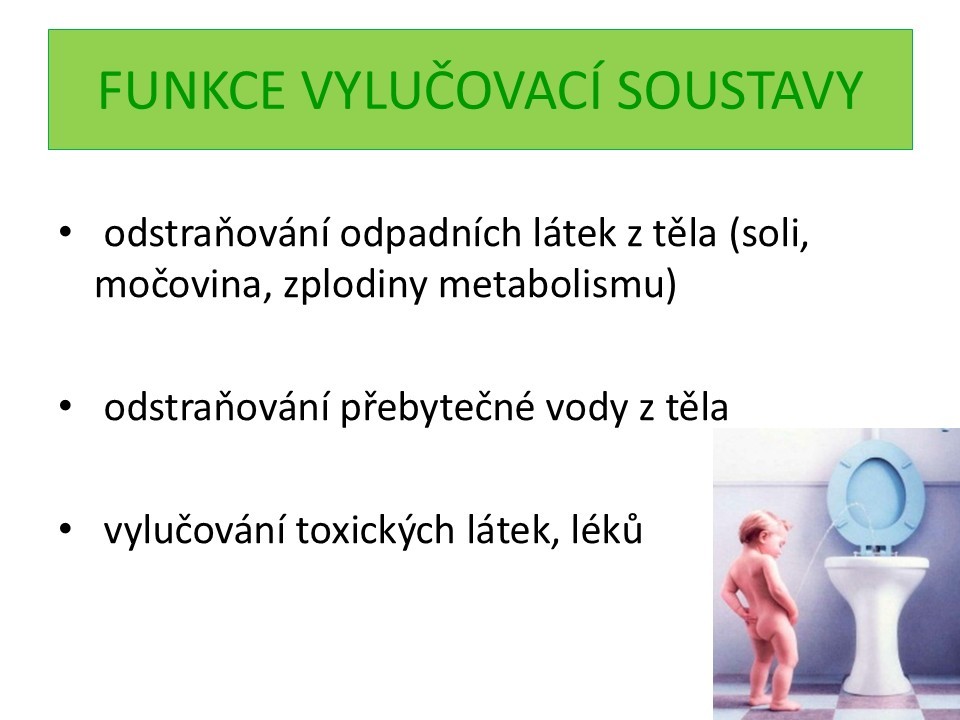 FUNKCE VYLUČOVACÍ SOUSTAVY

• odstraňování odpadních látek z těla (soli, močovina, zplodiny metabolismu)

• odstraňování přebytečné vody z těla

• vylučování toxických látek, léků